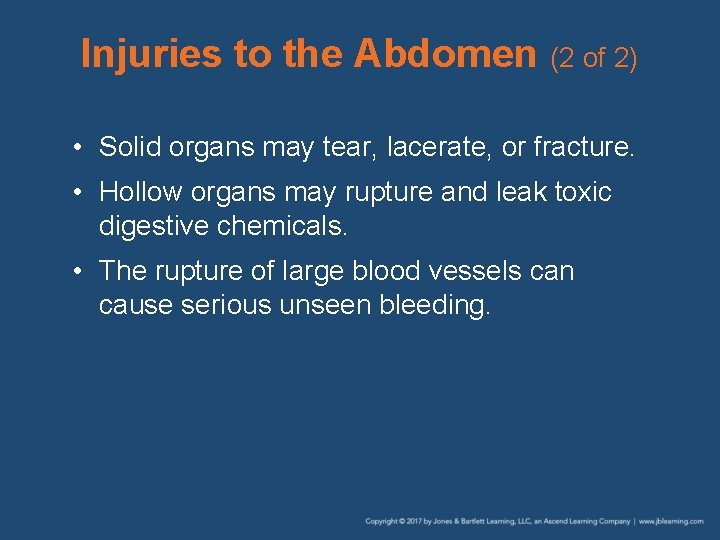 Injuries to the Abdomen (2 of 2)

• Solid organs may tear, lacerate, or fracture.

• Hollow organs may rupture and leak toxic digestive chemicals.

• The rupture of large blood vessels can cause serious unseen bleeding.

Copyright © 2017 by Jones & Bartlett Learning, LLC, an Ascend Learning Company | www.jblearning.com